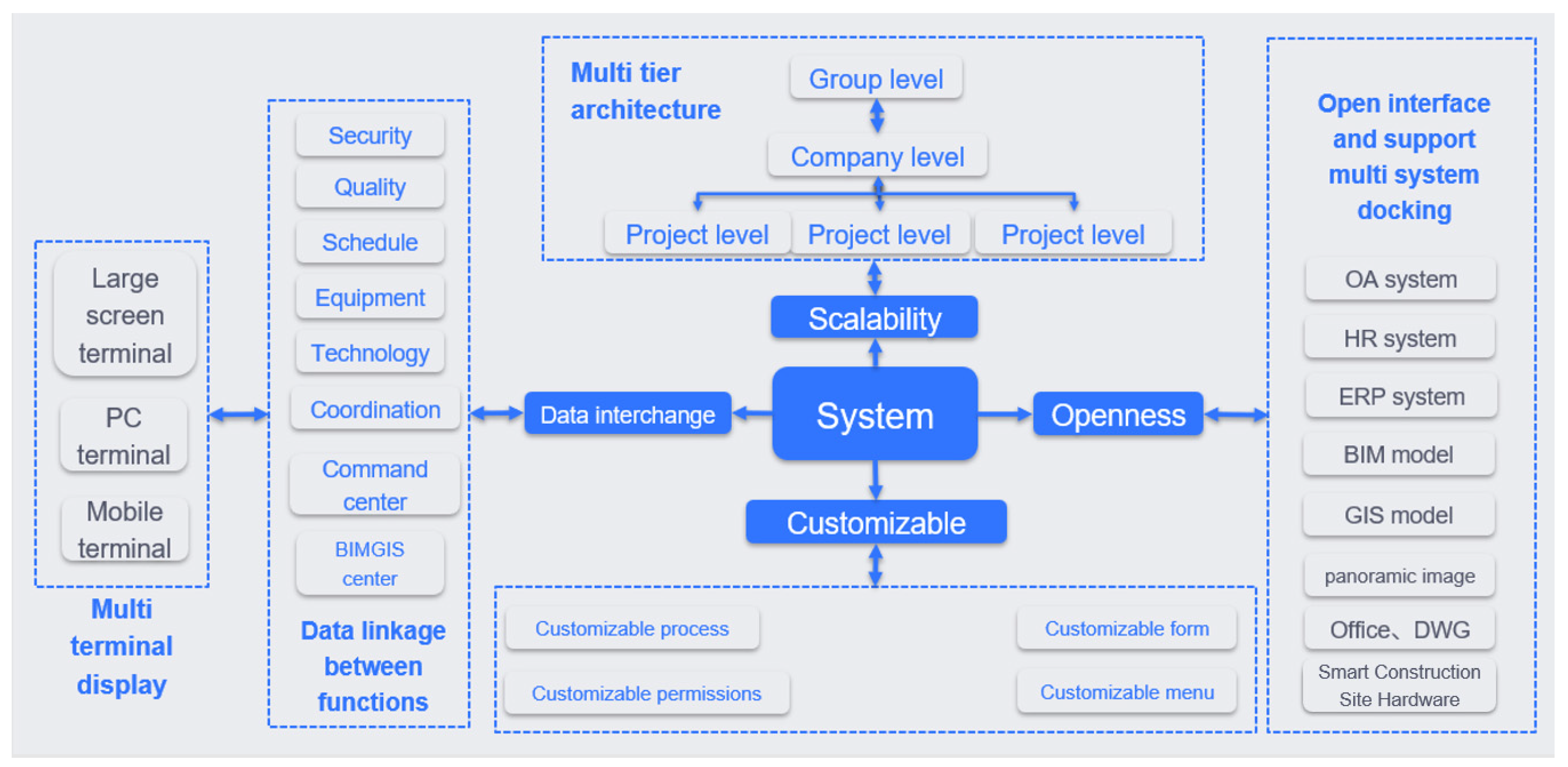 Large screen terminal

PC terminal

Mobile terminal

Multi terminal display

Security

Quality

Schedule

Equipment

Technology

Coordination

Command center

BIMGIS center

Data linkage between functions

Multi tier architecture

Group level

Company level

Project level

Project level

Project level

Scalability

Data interchange

System

Openness

Customizable

Customizable process

Customizable form

Customizable permissions

Customizable menu

Open interface and support multi system docking

OA system

HR system

ERP system

BIM model

GIS model

panoramic image

Office、DWG

Smart Construction Site Hardware